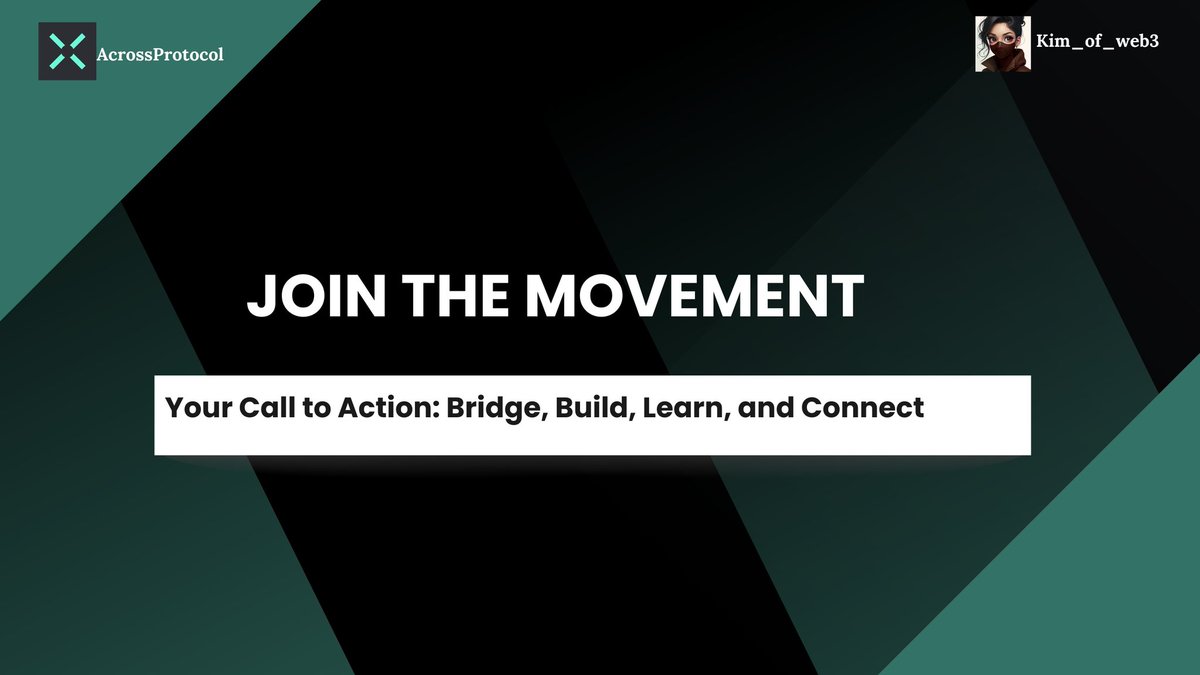 AcrossProtocol

Kim_of_web3

JOIN THE MOVEMENT

Your Call to Action: Bridge, Build, Learn, and Connect